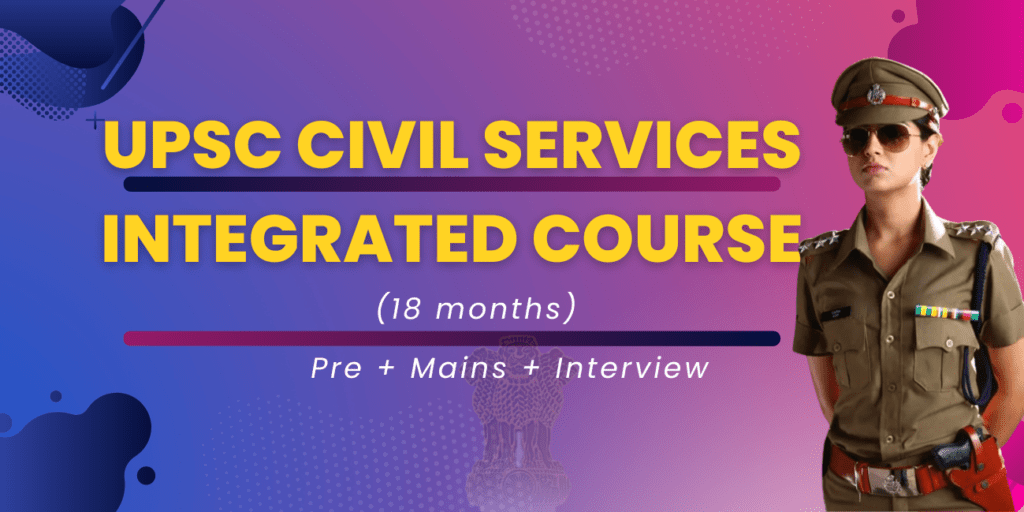 UPSC CIVIL SERVICES INTEGRATED COURSE

(18 months)

Pre + Mains + Interview